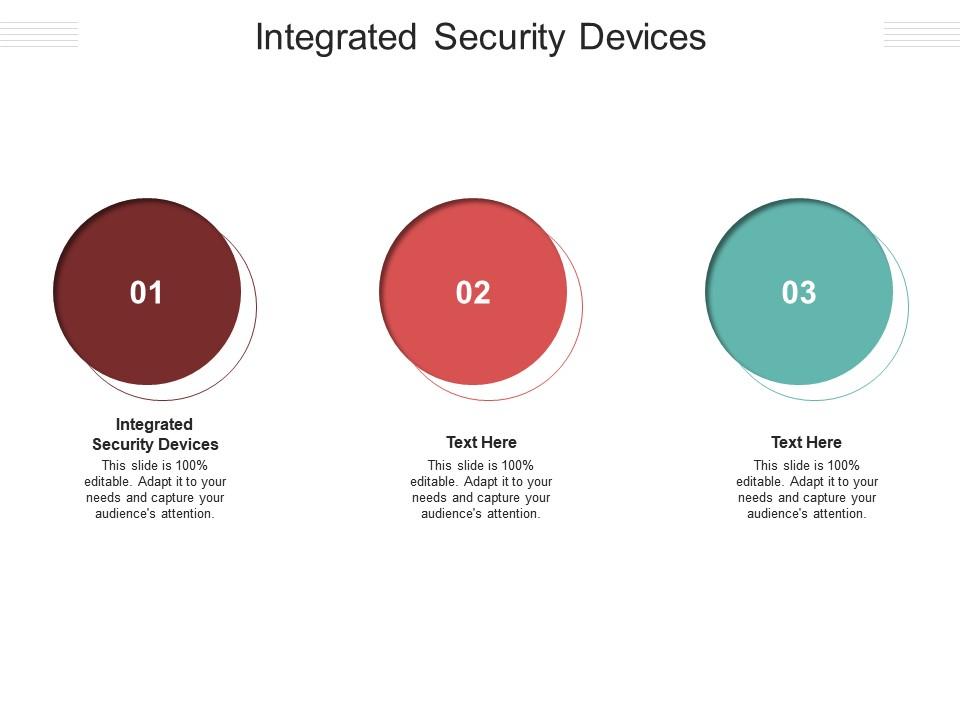 Integrated Security Devices

01

Integrated Security Devices

This slide is 100% editable. Adapt it to your needs and capture your audience's attention.

02

Text Here

This slide is 100% editable. Adapt it to your needs and capture your audience's attention.

03

Text Here

This slide is 100% editable. Adapt it to your needs and capture your audience's attention.